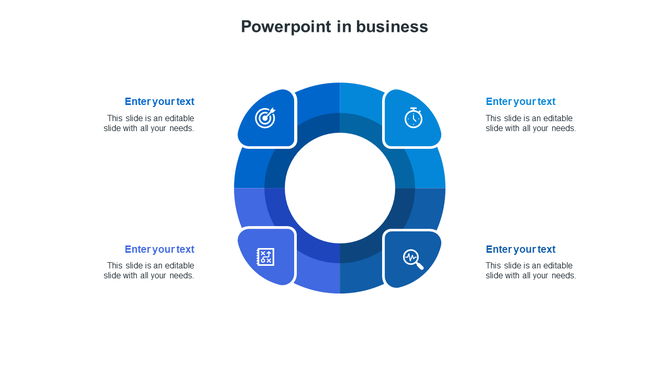 Powerpoint in business

Enter your text
This slide is an editable slide with all your needs.

Enter your text
This slide is an editable slide with all your needs.

Enter your text
This slide is an editable slide with all your needs.

Enter your text
This slide is an editable slide with all your needs.